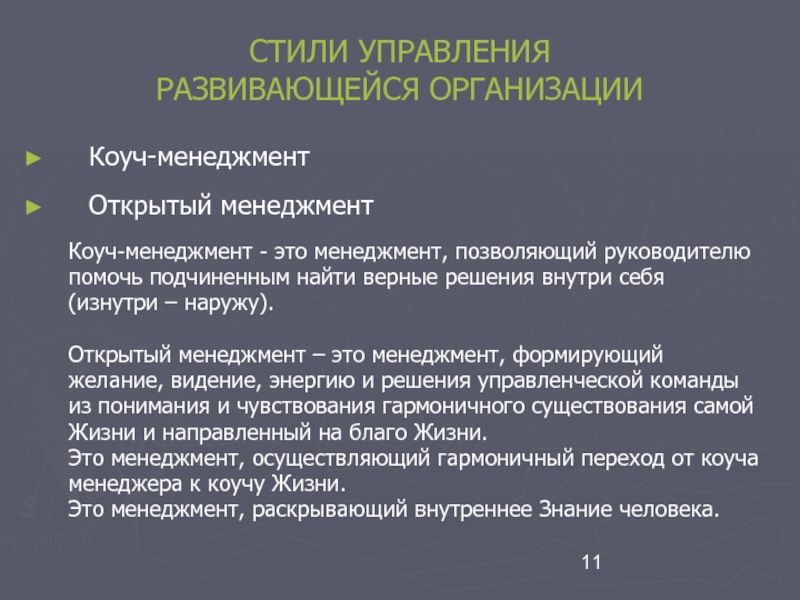 СТИЛИ УПРАВЛЕНИЯ РАЗВИВАЮЩЕЙСЯ ОРГАНИЗАЦИИ

► Коуч-менеджмент

► Открытый менеджмент

Коуч-менеджмент - это менеджмент, позволяющий руководителю помочь подчиненным найти верные решения внутри себя (изнутри – наружу).

Открытый менеджмент – это менеджмент, формирующий желание, видение, энергию и решения управленческой команды из понимания и чувствования гармоничного существования самой Жизни и направленный на благо Жизни.
Это менеджмент, осуществляющий гармоничный переход от коуча менеджера к коучу Жизни.
Это менеджмент, раскрывающий внутреннее Знание человека.

11